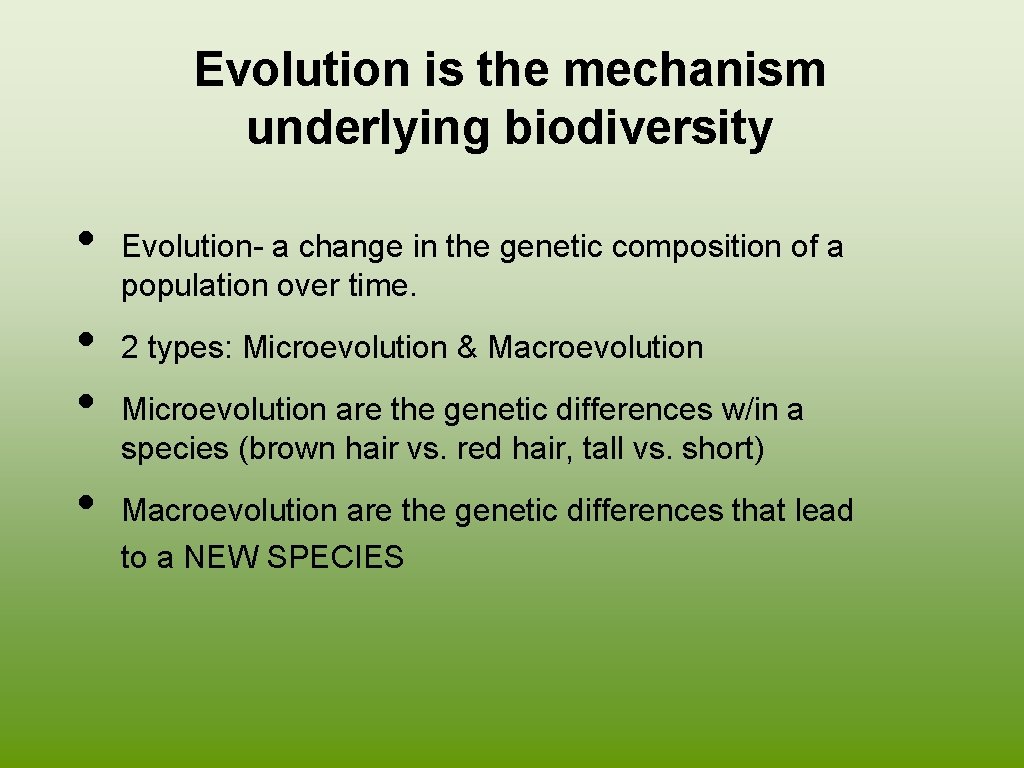 Evolution is the mechanism underlying biodiversity

• Evolution- a change in the genetic composition of a population over time.

• 2 types: Microevolution & Macroevolution

• Microevolution are the genetic differences w/in a species (brown hair vs. red hair, tall vs. short)

• Macroevolution are the genetic differences that lead to a NEW SPECIES